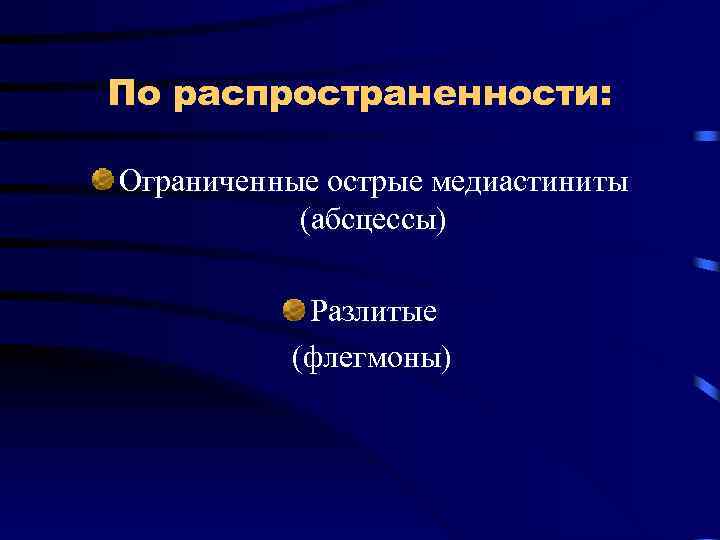 По распространенности:

Ограниченные острые медиастиниты (абсцессы)

Разлитые (флегмоны)